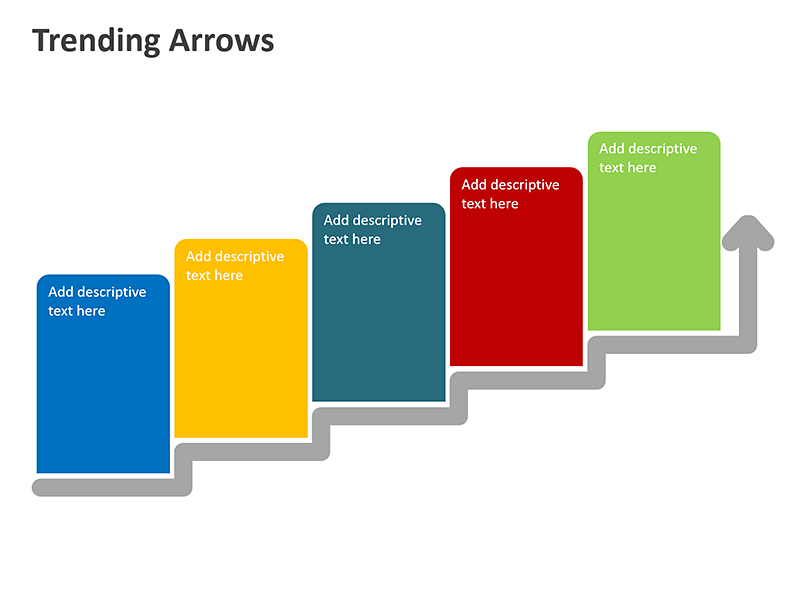 Trending Arrows

Add descriptive text here

Add descriptive text here

Add descriptive text here

Add descriptive text here

Add descriptive text here